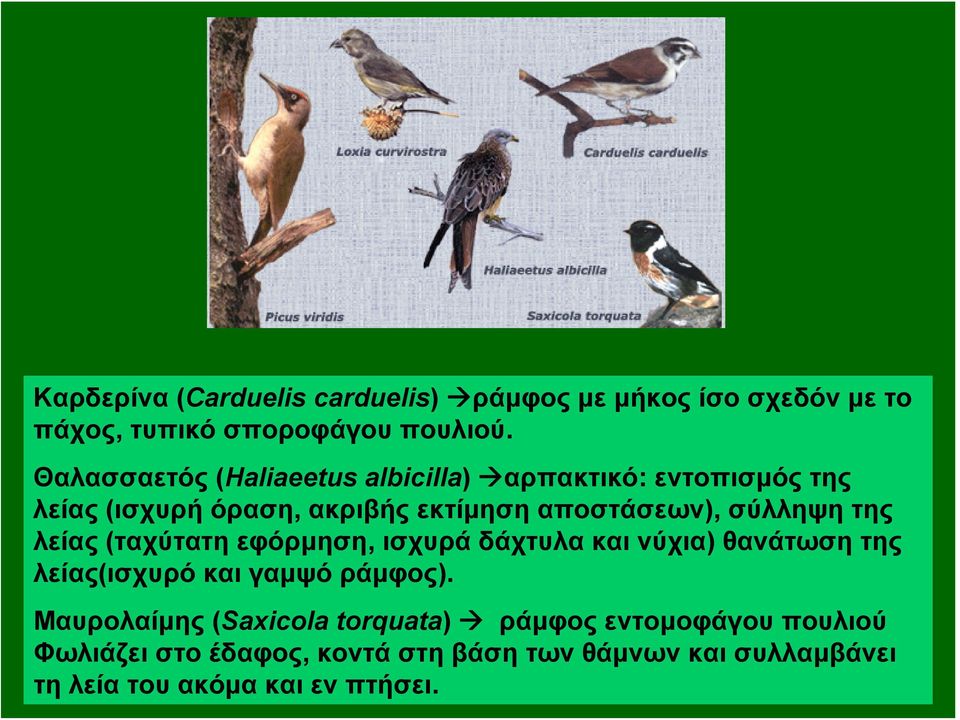 Loxia curvirostra

Carduelis carduelis

Haliaeetus albicilla

Picus viridis

Saxicola torquata

Καρδερίνα (Carduelis carduelis) →ράμφος με μήκος ίσο σχεδόν με το πάχος, τυπικό σποροφάγου πουλιού.

Θαλασσαετός (Haliaeetus albicilla) →αρπακτικό: εντοπισμός της λείας (ισχυρή όραση, ακριβής εκτίμηση αποστάσεων), σύλληψη της λείας (ταχύτατη εφόρμηση, ισχυρά δάχτυλα και νύχια) θανάτωση της λείας(ισχυρό και γαμψό ράμφος).

Μαυρολαίμης (Saxicola torquata) → ράμφος εντομοφάγου πουλιού Φωλιάζει στο έδαφος, κοντά στη βάση των θάμνων και συλλαμβάνει τη λεία του ακόμα και εν πτήσει.